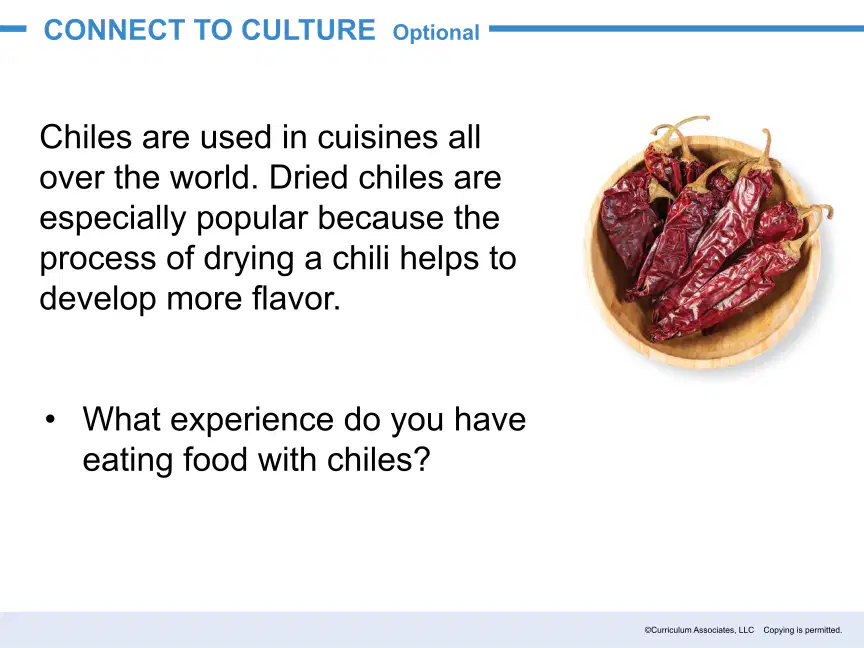 CONNECT TO CULTURE Optional

Chiles are used in cuisines all over the world. Dried chiles are especially popular because the process of drying a chili helps to develop more flavor.

• What experience do you have eating food with chiles?

©Curriculum Associates, LLC Copying is permitted.